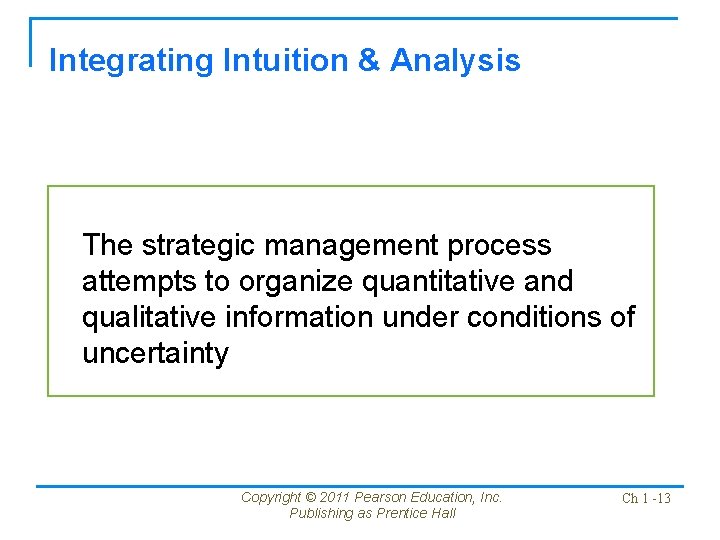 Integrating Intuition & Analysis

The strategic management process attempts to organize quantitative and qualitative information under conditions of uncertainty

Copyright © 2011 Pearson Education, Inc. Publishing as Prentice Hall

Ch 1 -13